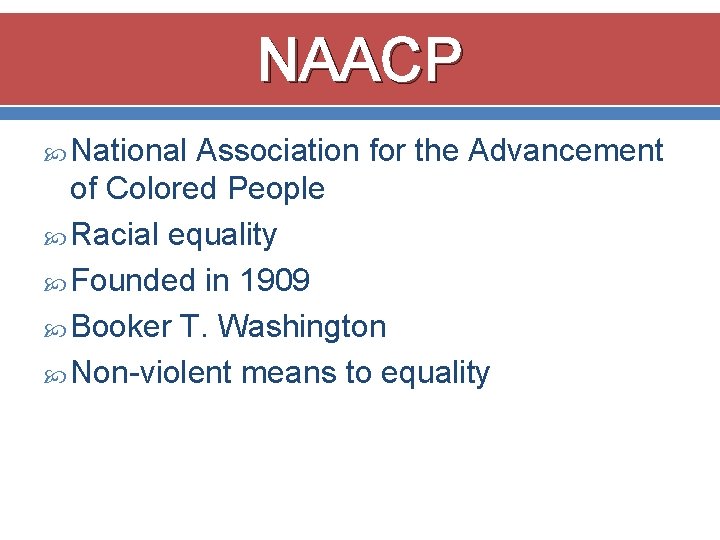 NAACP

National Association for the Advancement of Colored People

Racial equality

Founded in 1909

Booker T. Washington

Non-violent means to equality